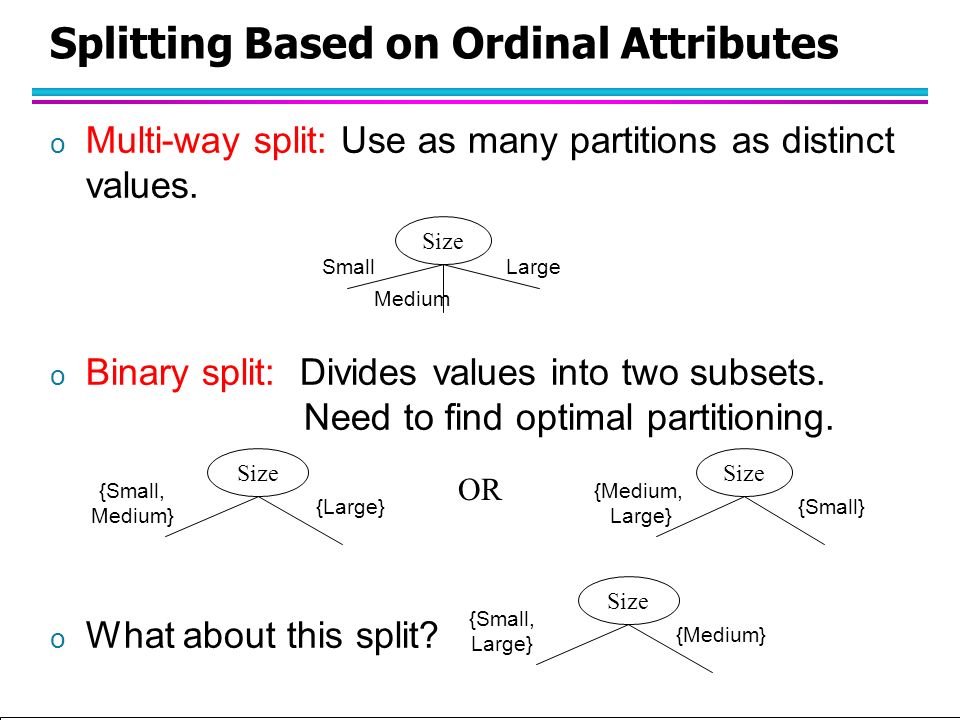 Splitting Based on Ordinal Attributes

o Multi-way split: Use as many partitions as distinct values.

Size
Small
Medium
Large

o Binary split: Divides values into two subsets. Need to find optimal partitioning.

Size
{Small, Medium}
{Large}

OR

Size
{Medium, Large}
{Small}

o What about this split?

Size
{Small, Large}
{Medium}